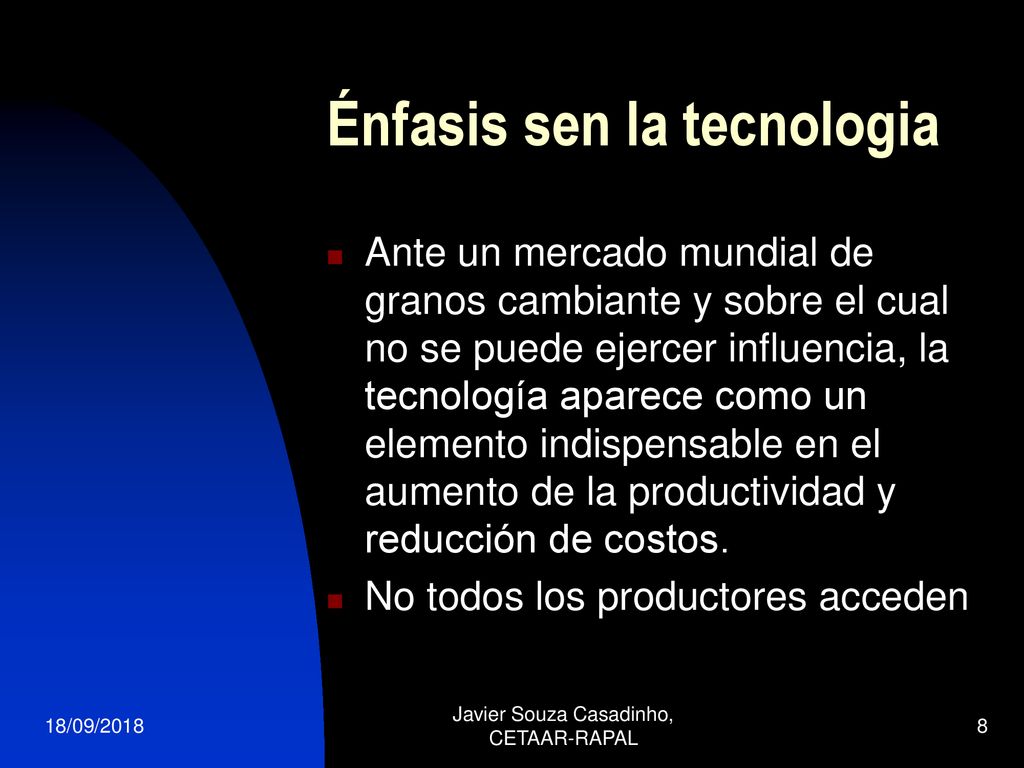 Énfasis sen la tecnologia

Ante un mercado mundial de granos cambiante y sobre el cual no se puede ejercer influencia, la tecnología aparece como un elemento indispensable en el aumento de la productividad y reducción de costos.

No todos los productores acceden

18/09/2018

Javier Souza Casadinho, CETAAR-RAPAL

8